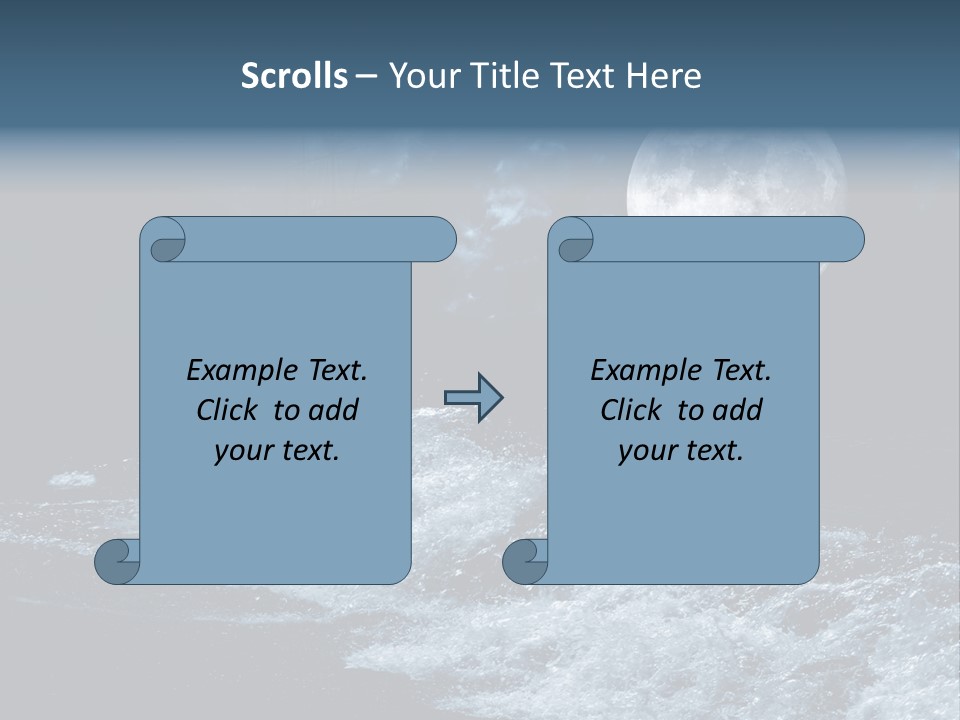 Scrolls – Your Title Text Here

Example Text. Click to add your text.

Example Text. Click to add your text.